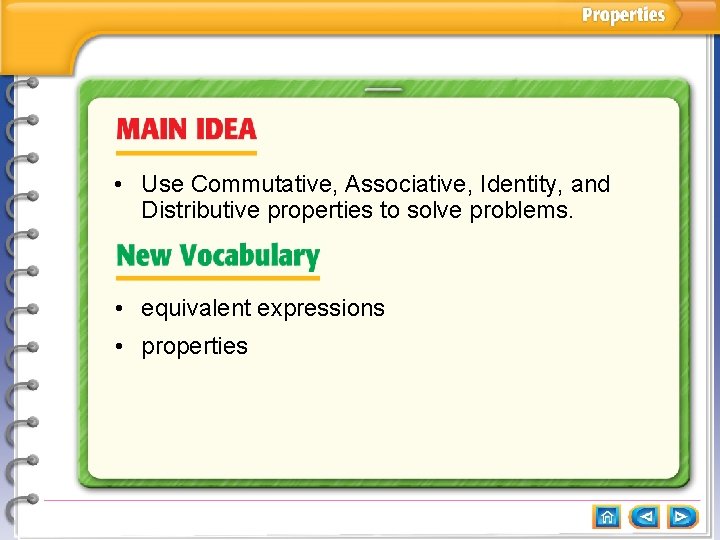 Properties

MAIN IDEA

• Use Commutative, Associative, Identity, and Distributive properties to solve problems.

New Vocabulary

• equivalent expressions
• properties